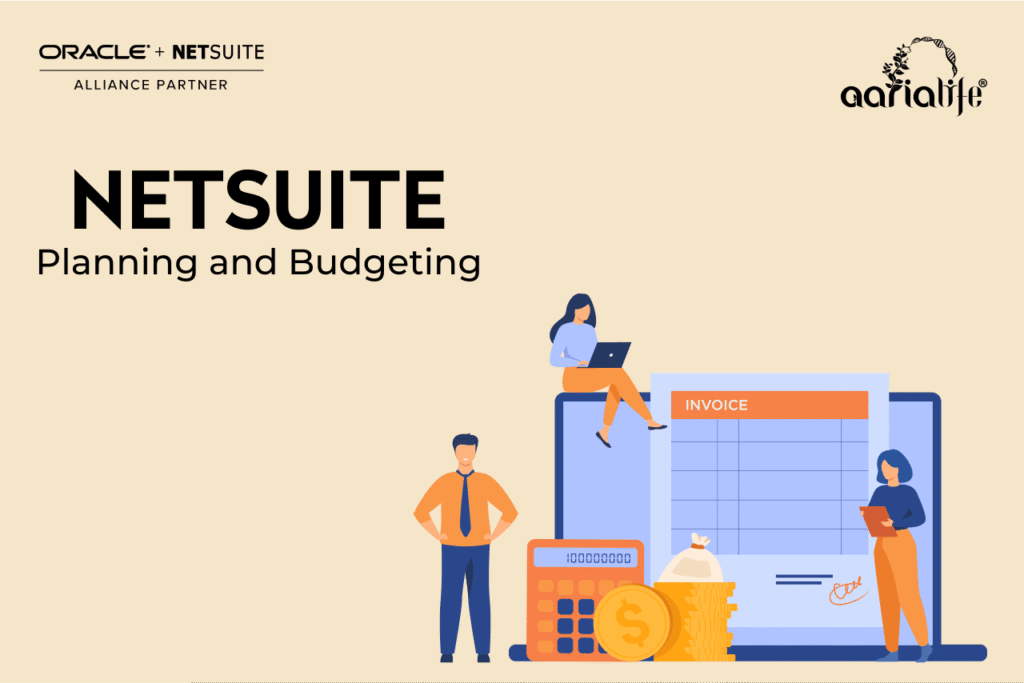 ORACLE + NETSUITE
ALLIANCE PARTNER

aarialife®

NETSUITE
Planning and Budgeting

INVOICE

100000000

$